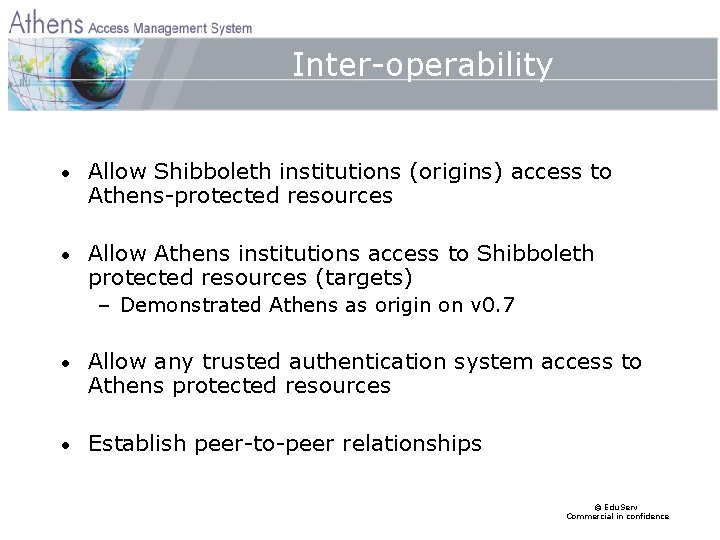 Athens Access Management System

Inter-operability

• Allow Shibboleth institutions (origins) access to Athens-protected resources

• Allow Athens institutions access to Shibboleth protected resources (targets)
– Demonstrated Athens as origin on v0.7

• Allow any trusted authentication system access to Athens protected resources

• Establish peer-to-peer relationships

© EduServ
Commercial in confidence